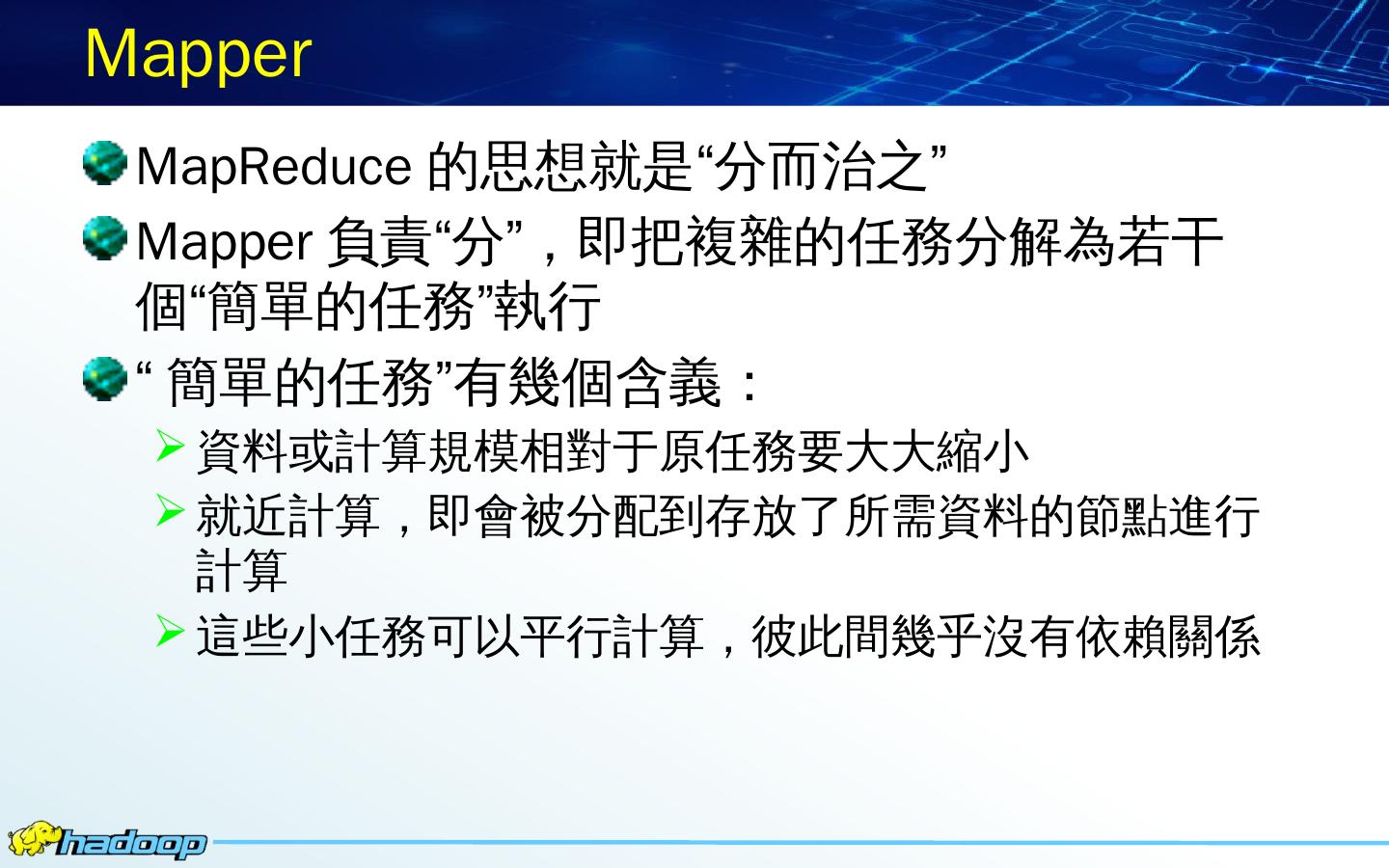 Mapper

MapReduce 的思想就是“分而治之”

Mapper 負責“分”，即把複雜的任務分解為若干個“簡單的任務”執行

“ 簡單的任務”有幾個含義：

資料或計算規模相對于原任務要大大縮小

就近計算，即會被分配到存放了所需資料的節點進行計算

這些小任務可以平行計算，彼此間幾乎沒有依賴關係

hadoop